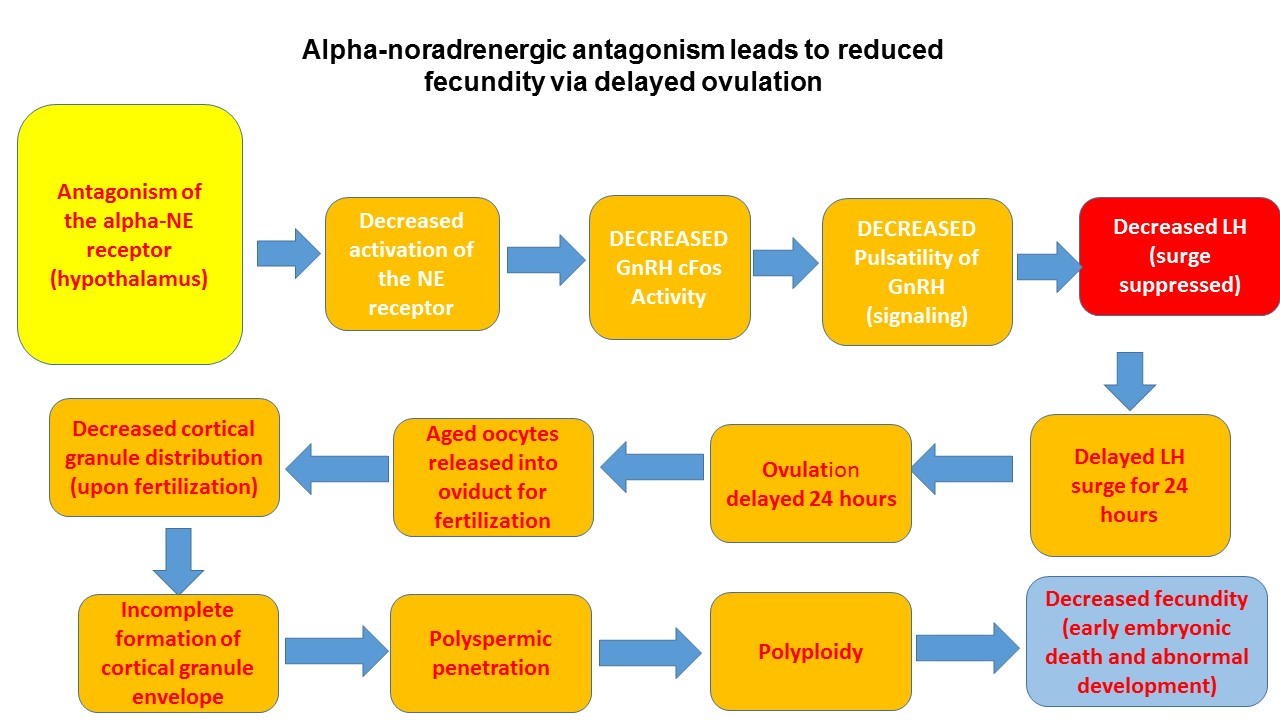 Alpha-noradrenergic antagonism leads to reduced fecundity via delayed ovulation

Antagonism of the alpha-NE receptor (hypothalamus)

Decreased activation of the NE receptor

DECREASED GnRH cFos Activity

DECREASED Pulsatility of GnRH (signaling)

Decreased LH (surge suppressed)

Delayed LH surge for 24 hours

Ovulation delayed 24 hours

Aged oocytes released into oviduct for fertilization

Decreased cortical granule distribution (upon fertilization)

Incomplete formation of cortical granule envelope

Polyspermic penetration

Polyploidy

Decreased fecundity (early embryonic death and abnormal development)